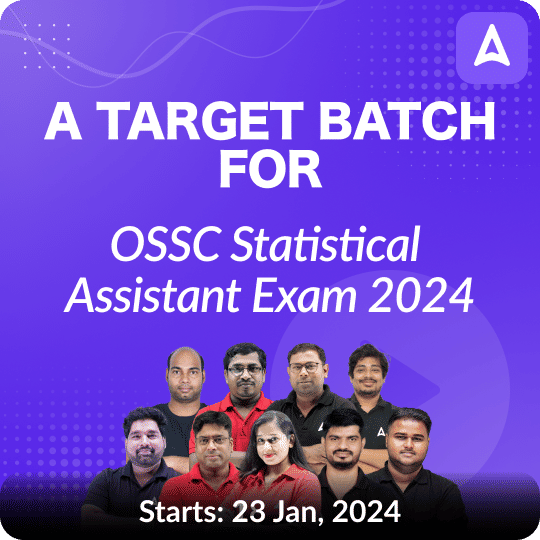 A TARGET BATCH FOR

OSSC Statistical Assistant Exam 2024

Starts: 23 Jan, 2024